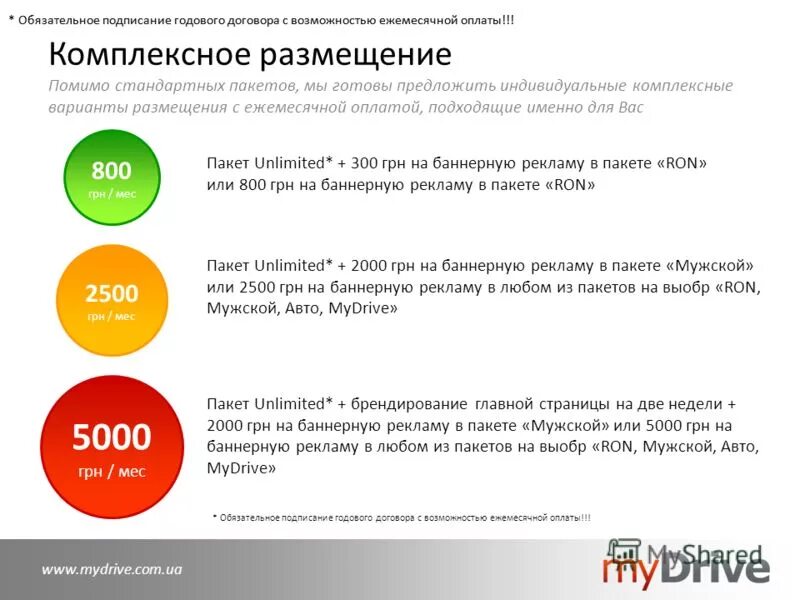 * Обязательное подписание годового договора с возможностью ежемесячной оплаты!!!

Комплексное размещение

Помимо стандартных пакетов, мы готовы предложить индивидуальные комплексные варианты размещения с ежемесячной оплатой, подходящие именно для Вас

800
грн / мес

Пакет Unlimited* + 300 грн на баннерную рекламу в пакете «RON» или 800 грн на баннерную рекламу в пакете «RON»

2500
грн / мес

Пакет Unlimited* + 2000 грн на баннерную рекламу в пакете «Мужской» или 2500 грн на баннерную рекламу в любом из пакетов на выобр «RON, Мужской, Авто, MyDrive»

5000
грн / мес

Пакет Unlimited* + брендирование главной страницы на две недели + 2000 грн на баннерную рекламу в пакете «Мужской» или 5000 грн на баннерную рекламу в любом из пакетов на выобр «RON, Мужской, Авто, MyDrive»

* Обязательное подписание годового договора с возможностью ежемесячной оплаты!!!

www.mydrive.com.ua

MyShared

myDrive